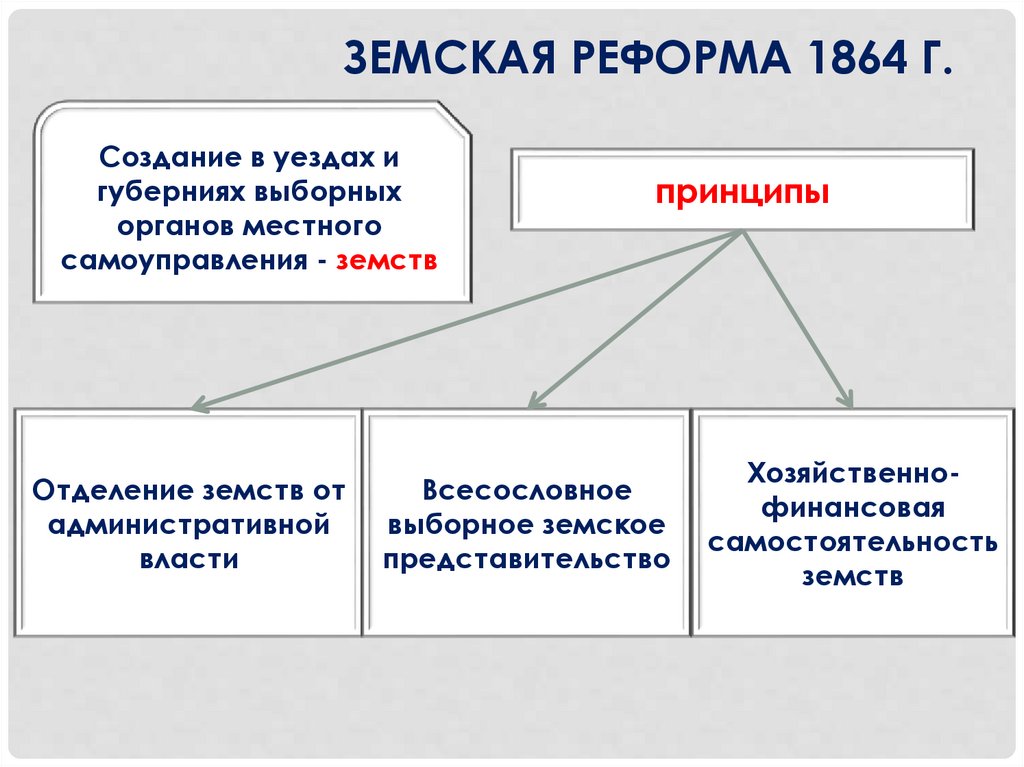 ЗЕМСКАЯ РЕФОРМА 1864 Г.

Создание в уездах и губерниях выборных органов местного самоуправления - земств

принципы

Отделение земств от административной власти

Всесословное выборное земское представительство

Хозяйственно-финансовая самостоятельность земств